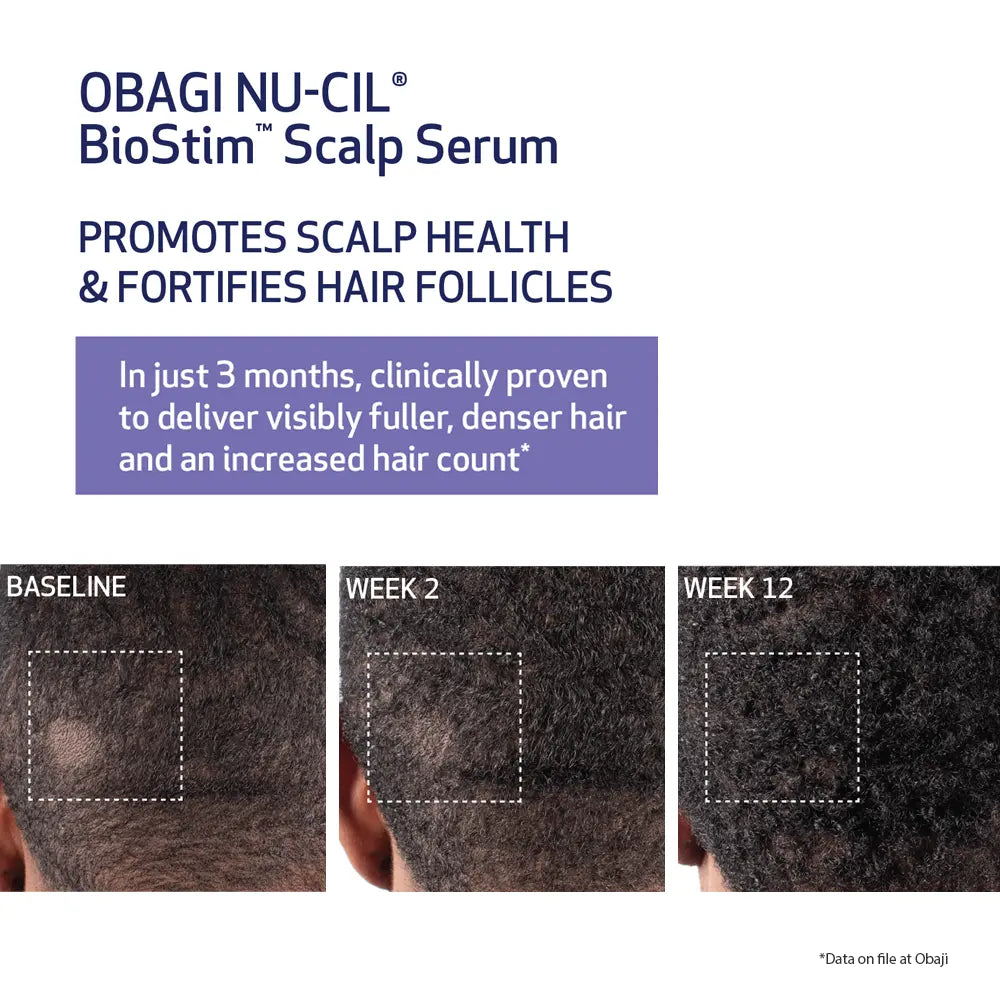 OBAGI NU-CIL®
BioStim™ Scalp Serum

PROMOTES SCALP HEALTH & FORTIFIES HAIR FOLLICLES

In just 3 months, clinically proven to deliver visibly fuller, denser hair and an increased hair count*

BASELINE

WEEK 2

WEEK 12

*Data on file at Obaji